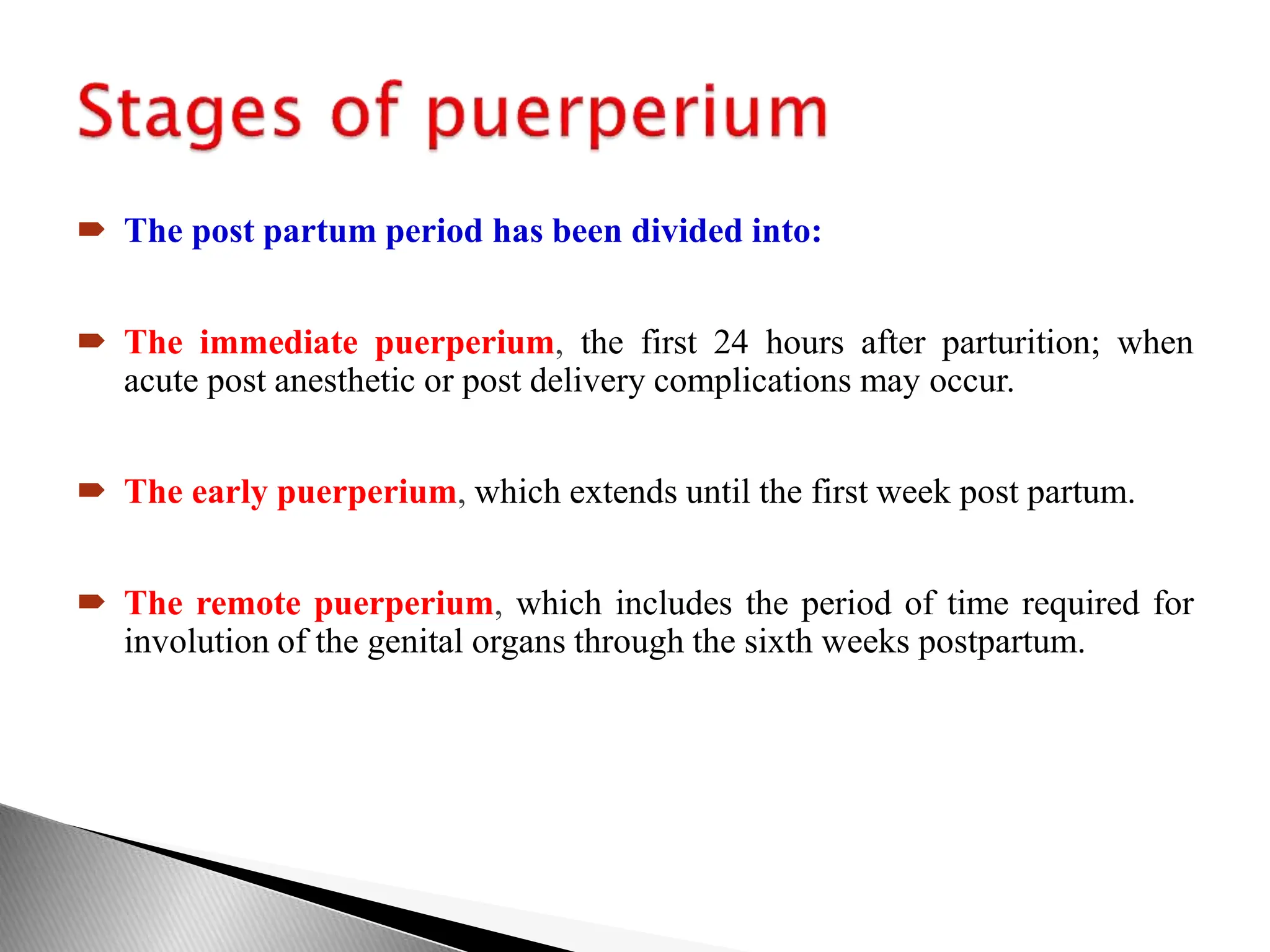 Stages of puerperium

The post partum period has been divided into:

The immediate puerperium, the first 24 hours after parturition; when acute post anesthetic or post delivery complications may occur.

The early puerperium, which extends until the first week post partum.

The remote puerperium, which includes the period of time required for involution of the genital organs through the sixth weeks postpartum.